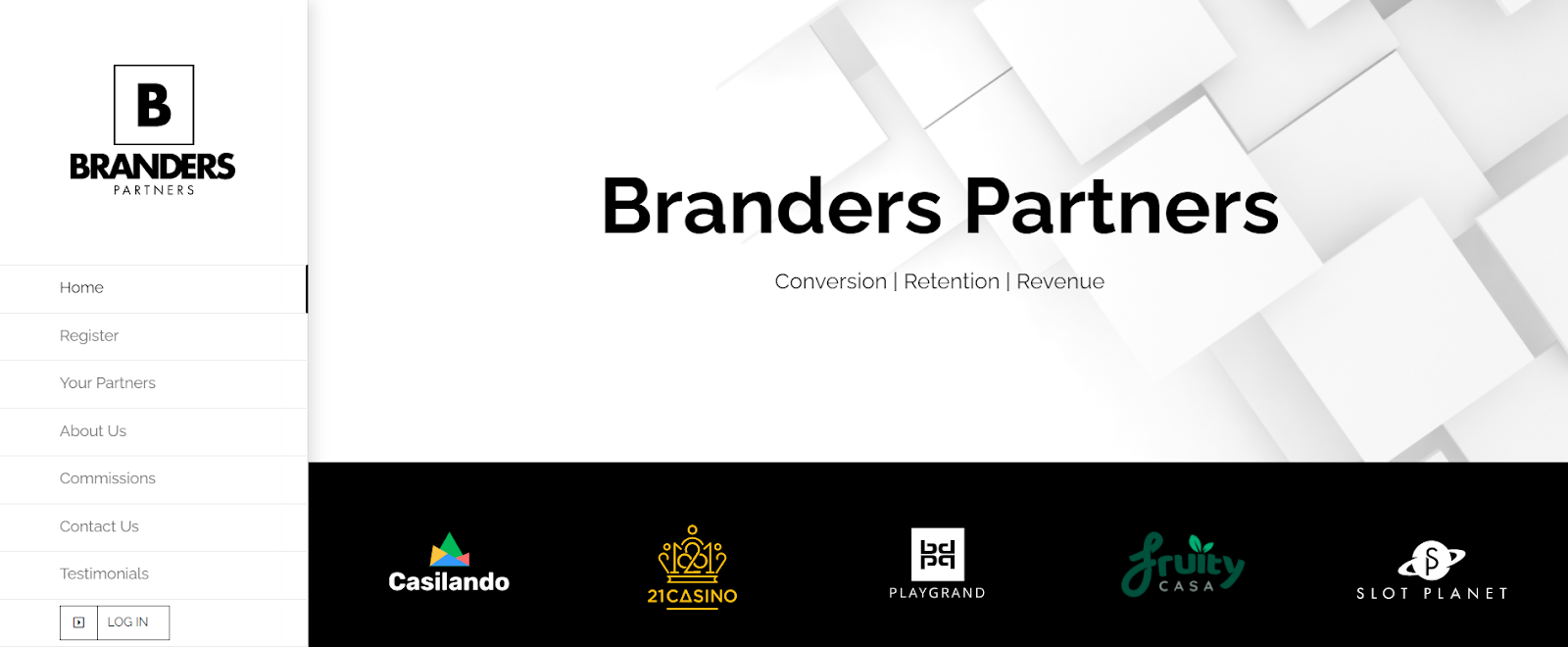 B
BRANDERS
PARTNERS

Home
Register
Your Partners
About Us
Commissions
Contact Us
Testimonials
LOG IN

Branders Partners

Conversion | Retention | Revenue

Casilando
21CASINO
PLAYGRAND
fruity CASA
SLOT PLANET